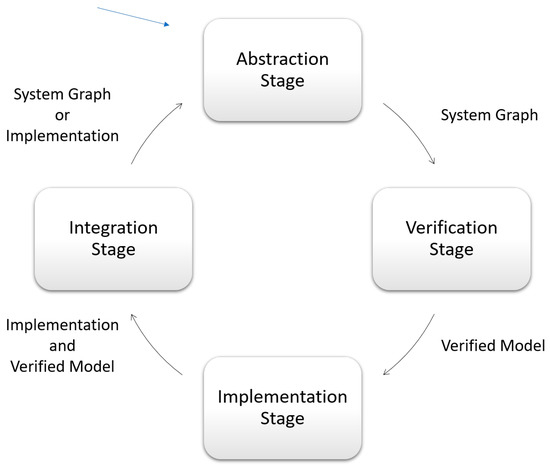 Abstraction Stage

System Graph

Verification Stage

Verified Model

Implementation Stage

Implementation and Verified Model

Integration Stage

System Graph or Implementation